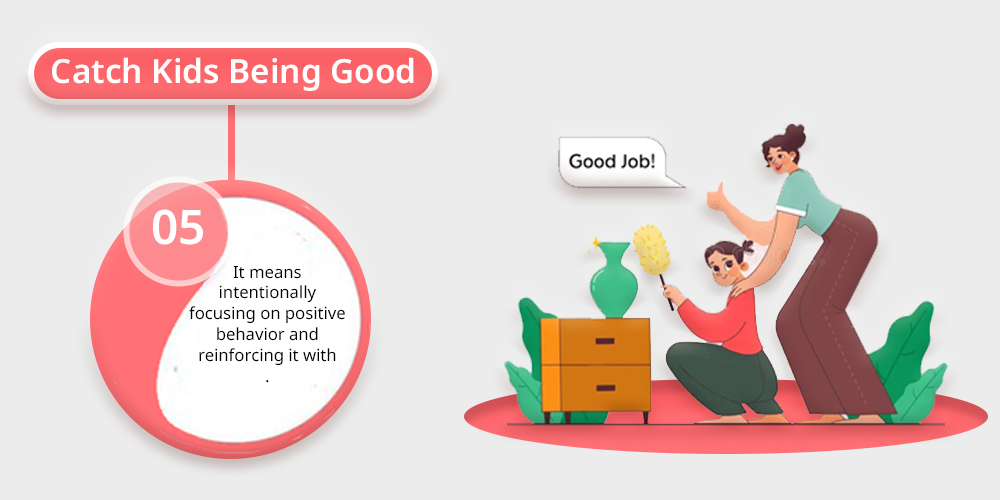 Catch Kids Being Good

05

It means intentionally focusing on positive behavior and reinforcing it with .

Good Job!